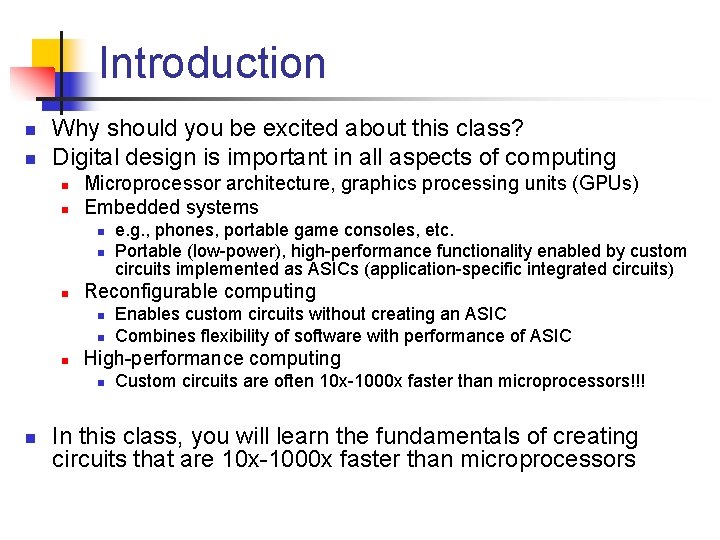 Introduction

- Why should you be excited about this class?
- Digital design is important in all aspects of computing
  - Microprocessor architecture, graphics processing units (GPUs)
  - Embedded systems
    - e.g., phones, portable game consoles, etc.
    - Portable (low-power), high-performance functionality enabled by custom circuits implemented as ASICs (application-specific integrated circuits)
  - Reconfigurable computing
    - Enables custom circuits without creating an ASIC
    - Combines flexibility of software with performance of ASIC
  - High-performance computing
    - Custom circuits are often 10x-1000x faster than microprocessors!!!

- In this class, you will learn the fundamentals of creating circuits that are 10x-1000x faster than microprocessors